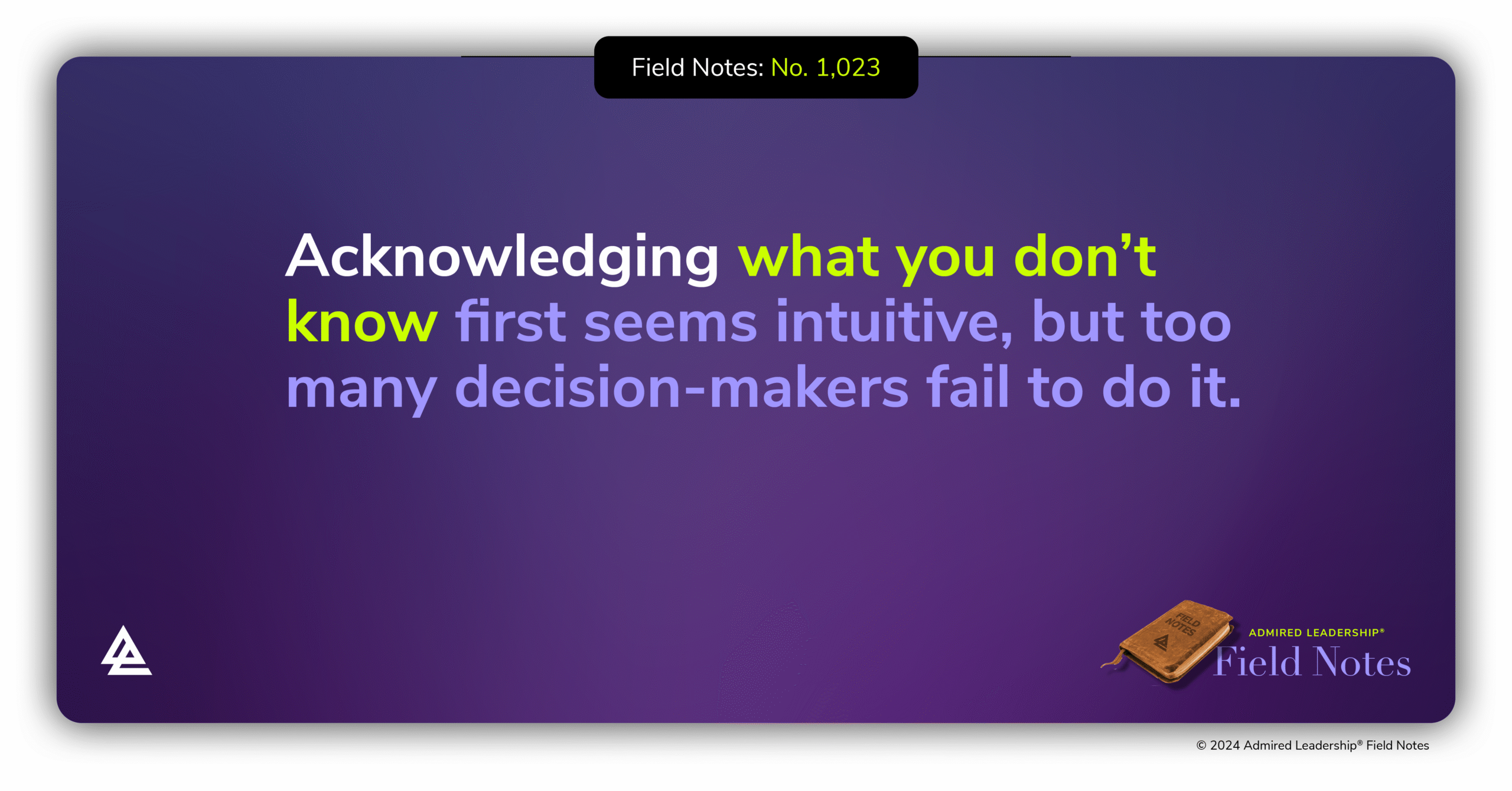 Field Notes: No. 1,023

Acknowledging what you don't know first seems intuitive, but too many decision-makers fail to do it.

FIELD NOTES

ADMIRED LEADERSHIP®
Field Notes

© 2024 Admired Leadership® Field Notes